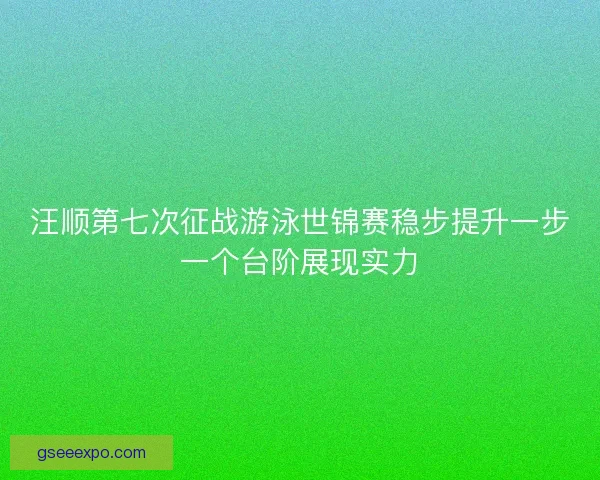 汪顺第七次征战游泳世锦赛稳步提升一步一个台阶展现实力

gseeexpo.com